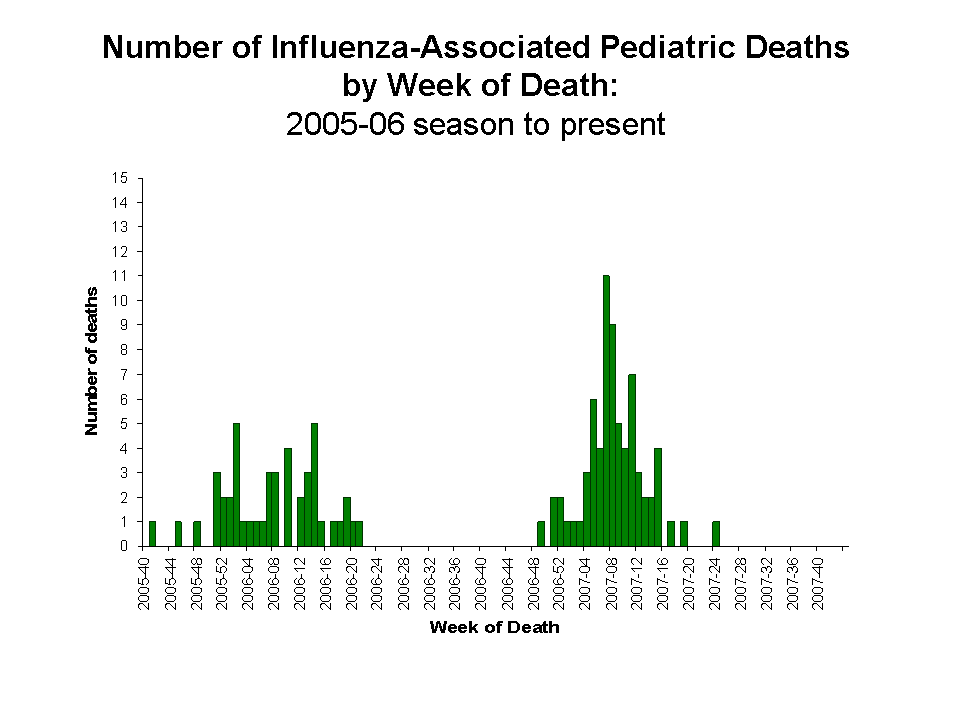 Number of Influenza-Associated Pediatric Deaths by Week of Death:
2005-06 season to present

Number of deaths

15
14
13
12
11
10
9
8
7
6
5
4
3
2
1
0

2005-40
2005-44
2005-48
2005-52
2006-04
2006-08
2006-12
2006-16
2006-20
2006-24
2006-28
2006-32
2006-36
2006-40
2006-44
2006-48
2006-52
2007-04
2007-08
2007-12
2007-16
2007-20
2007-24
2007-28
2007-32
2007-36
2007-40

Week of Death